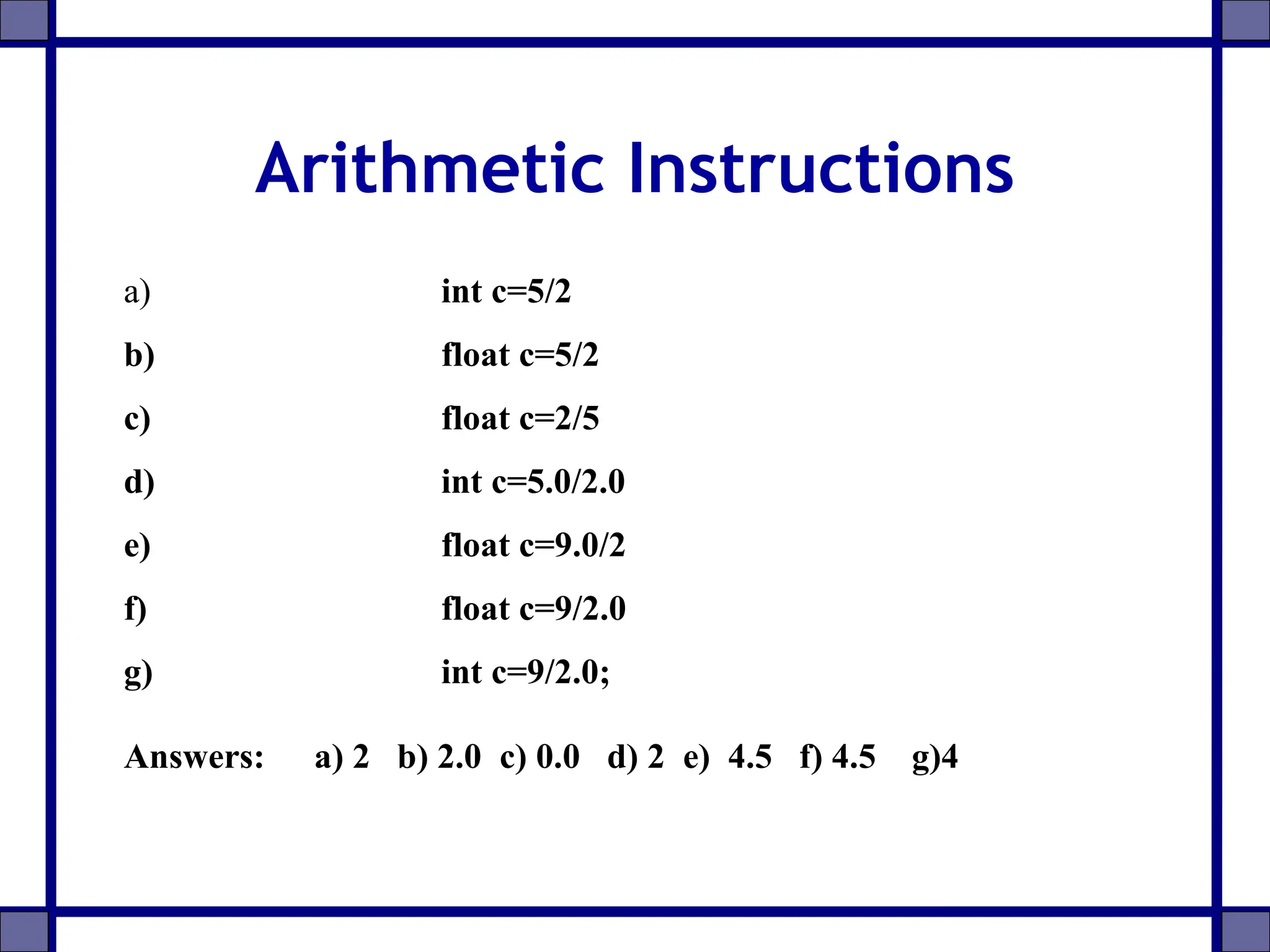 Arithmetic Instructions

a) int c=5/2

b) float c=5/2

c) float c=2/5

d) int c=5.0/2.0

e) float c=9.0/2

f) float c=9/2.0

g) int c=9/2.0;

Answers: a) 2 b) 2.0 c) 0.0 d) 2 e) 4.5 f) 4.5 g)4